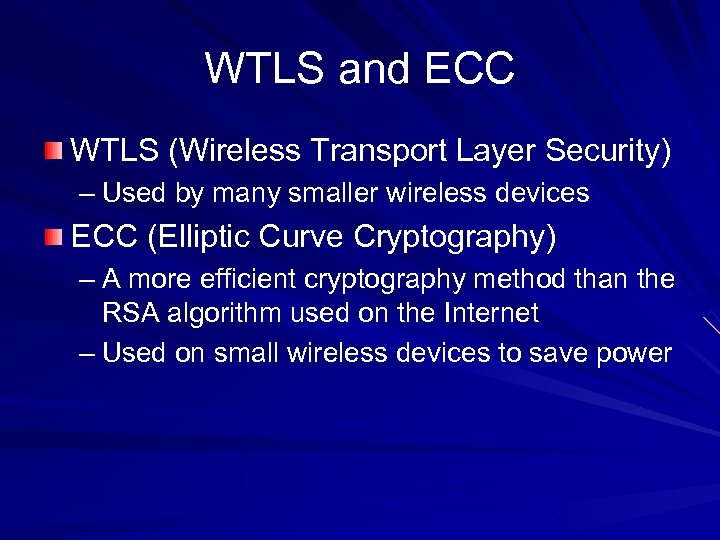 WTLS and ECC

WTLS (Wireless Transport Layer Security)

– Used by many smaller wireless devices

ECC (Elliptic Curve Cryptography)

– A more efficient cryptography method than the RSA algorithm used on the Internet

– Used on small wireless devices to save power